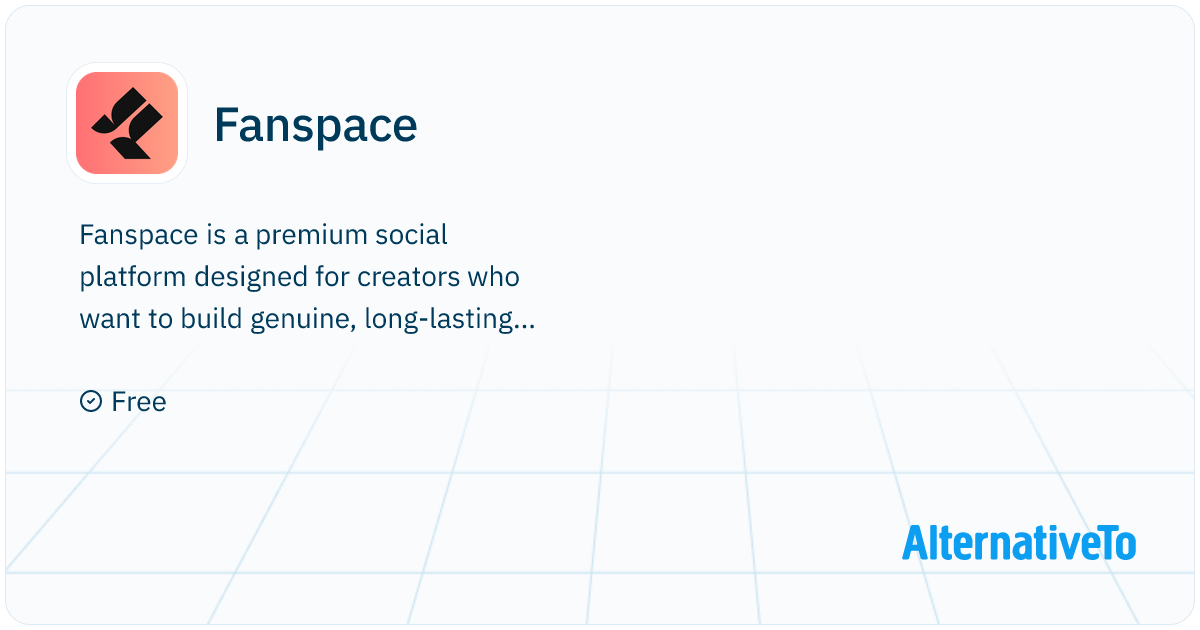 Fanspace

Fanspace is a premium social platform designed for creators who want to build genuine, long-lasting...

Free

AlternativeTo